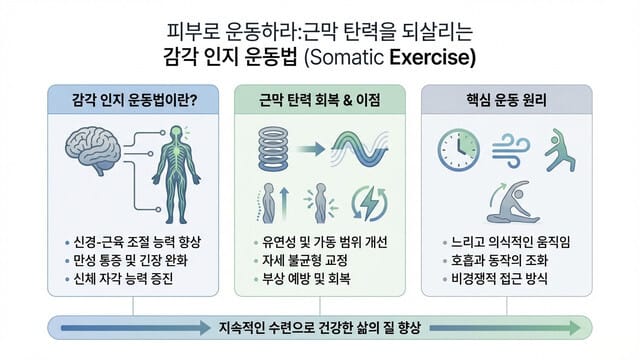 피부로 운동하라:근막 탄력을 되살리는
감각 인지 운동법 (Somatic Exercise)

감각 인지 운동법이란?

• 신경-근육 조절 능력 향상
• 만성 통증 및 긴장 완화
• 신체 자각 능력 증진

근막 탄력 회복 & 이점

• 유연성 및 가동 범위 개선
• 자세 불균형 교정
• 부상 예방 및 회복

핵심 운동 원리

• 느리고 의식적인 움직임
• 호흡과 동작의 조화
• 비경쟁적 접근 방식

지속적인 수련으로 건강한 삶의 질 향상